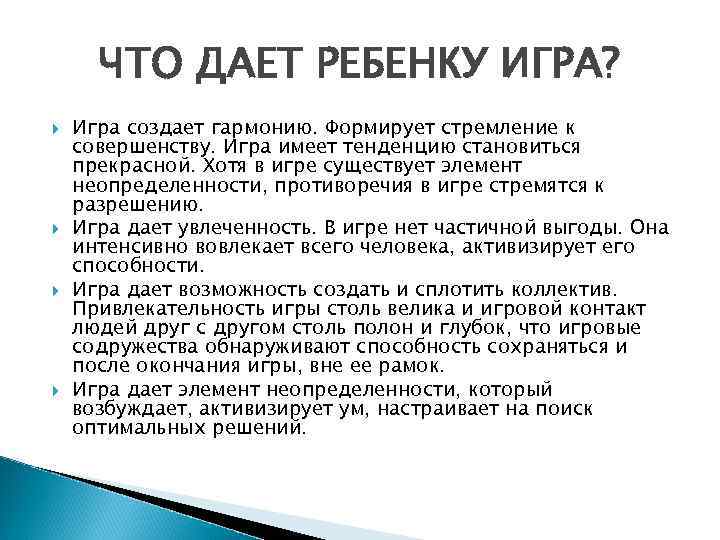 ЧТО ДАЕТ РЕБЕНКУ ИГРА?

Игра создает гармонию. Формирует стремление к совершенству. Игра имеет тенденцию становиться прекрасной. Хотя в игре существует элемент неопределенности, противоречия в игре стремятся к разрешению.

Игра дает увлеченность. В игре нет частичной выгоды. Она интенсивно вовлекает всего человека, активизирует его способности.

Игра дает возможность создать и сплотить коллектив. Привлекательность игры столь велика и игровой контакт людей друг с другом столь полон и глубок, что игровые содружества обнаруживают способность сохраняться и после окончания игры, вне ее рамок.

Игра дает элемент неопределенности, который возбуждает, активизирует ум, настраивает на поиск оптимальных решений.